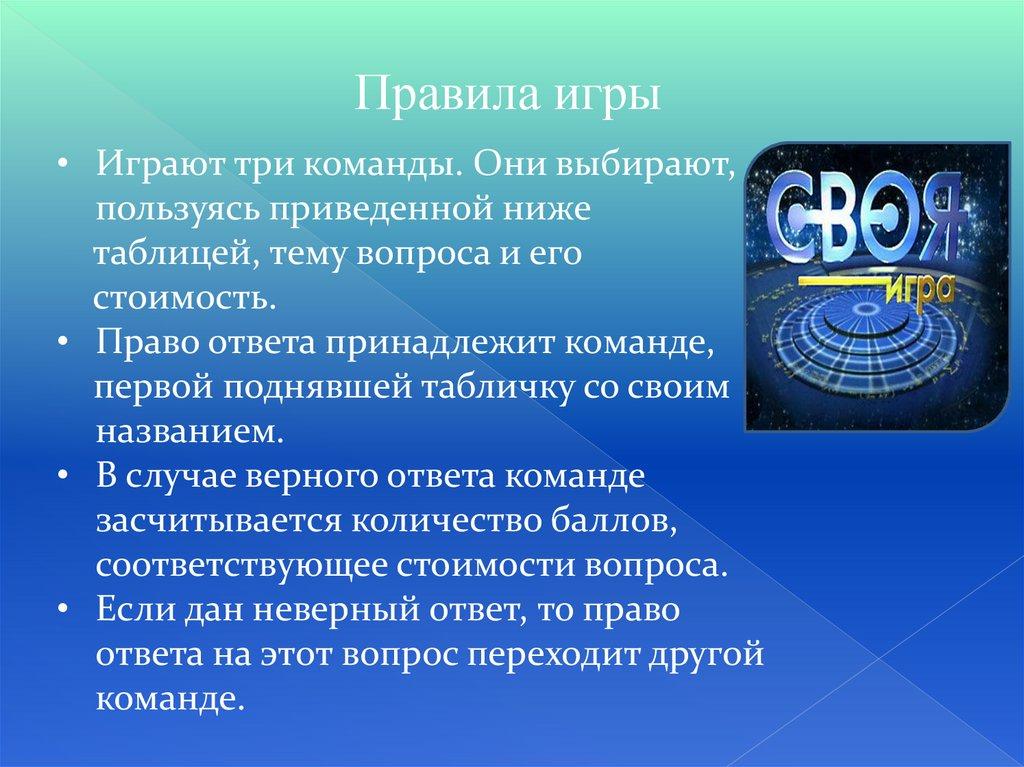 Правила игры

• Играют три команды. Они выбирают, пользуясь приведенной ниже таблицей, тему вопроса и его стоимость.
• Право ответа принадлежит команде, первой поднявшей табличку со своим названием.
• В случае верного ответа команде засчитывается количество баллов, соответствующее стоимости вопроса.
• Если дан неверный ответ, то право ответа на этот вопрос переходит другой команде.

СВОЯ игра